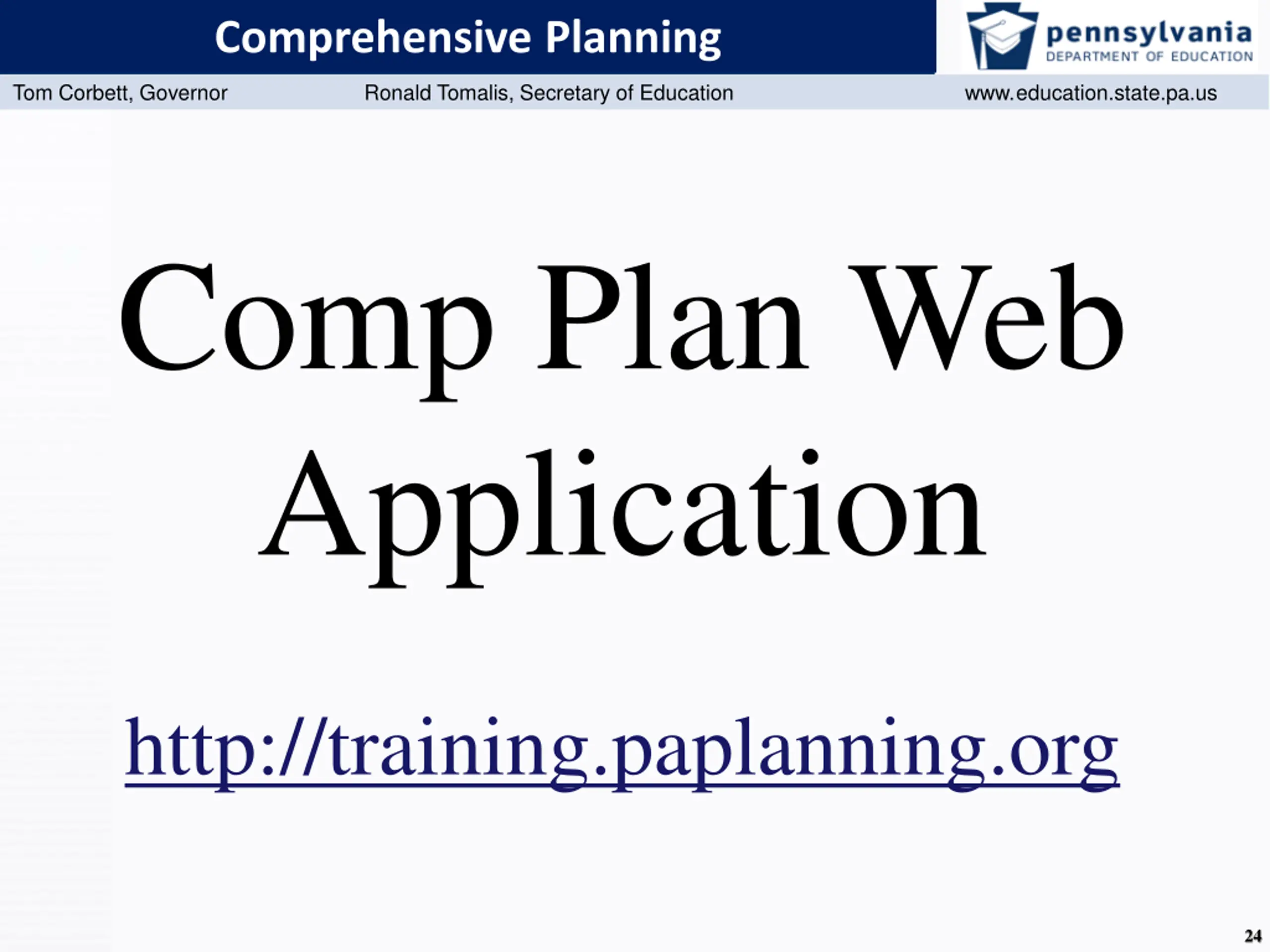 Comprehensive Planning

pennsylvania
DEPARTMENT OF EDUCATION

Tom Corbett, Governor Ronald Tomalis, Secretary of Education www.education.state.pa.us

Comp Plan Web Application

http://training.paplanning.org

24